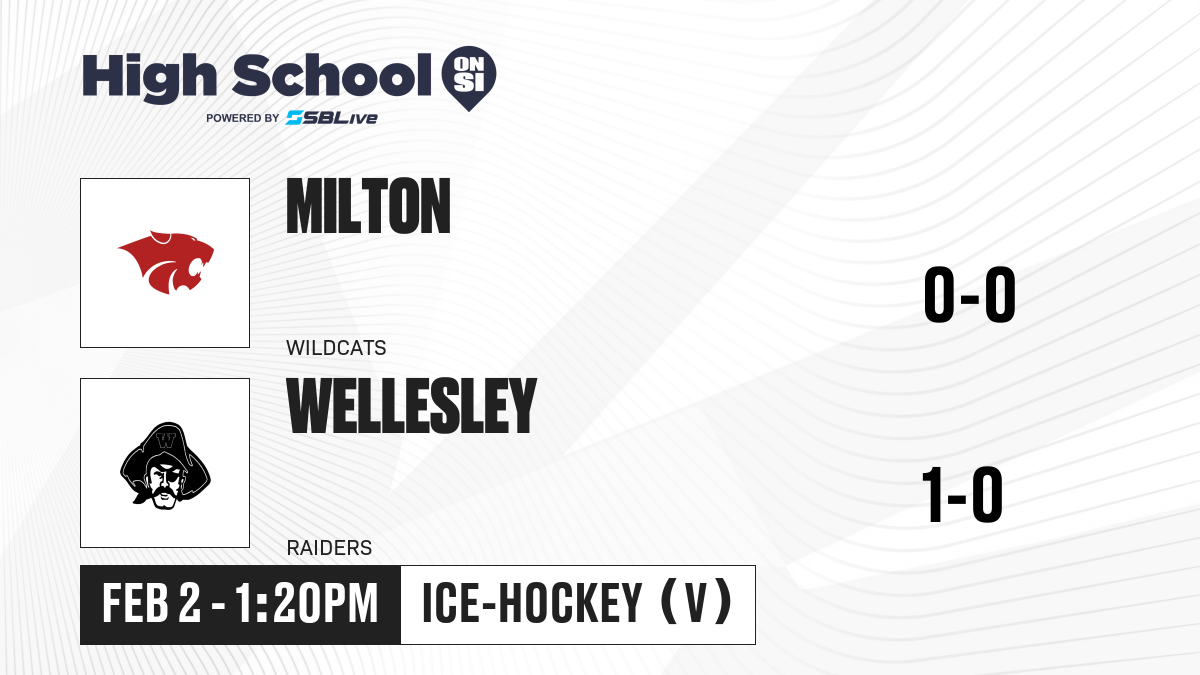 High School ON SI
POWERED BY SBLive

MILTON
WILDCATS

0-0

WELLESLEY
RAIDERS

1-0

FEB 2 - 1:20PM
ICE-HOCKEY (V)